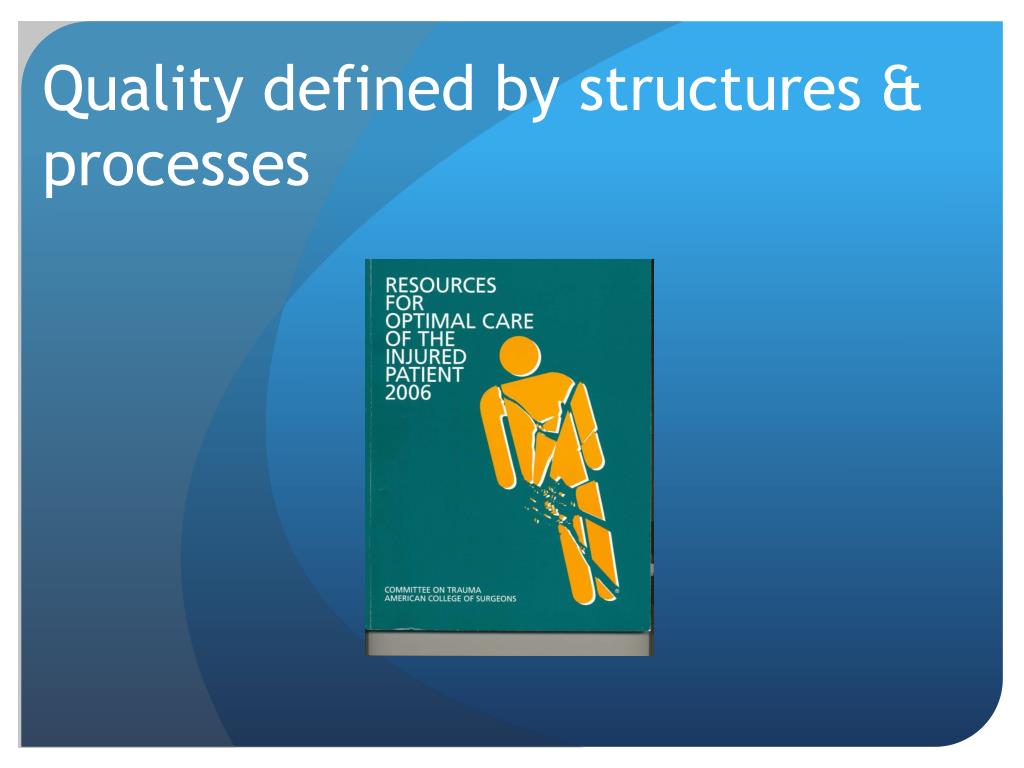 Quality defined by structures & processes

RESOURCES FOR OPTIMAL CARE OF THE INJURED PATIENT 2006

COMMITTEE ON TRAUMA
AMERICAN COLLEGE OF SURGEONS